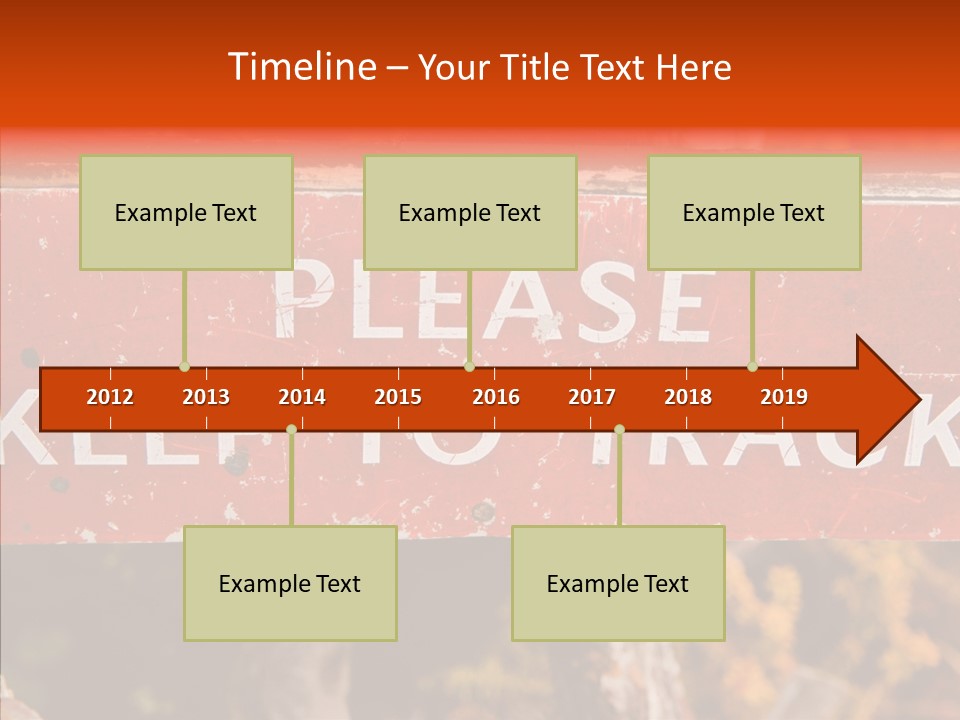 Timeline – Your Title Text Here

Example Text

Example Text

Example Text

PLEASE

2012 2013 2014 2015 2016 2017 2018 2019

KEEP TO TRACK

Example Text

Example Text